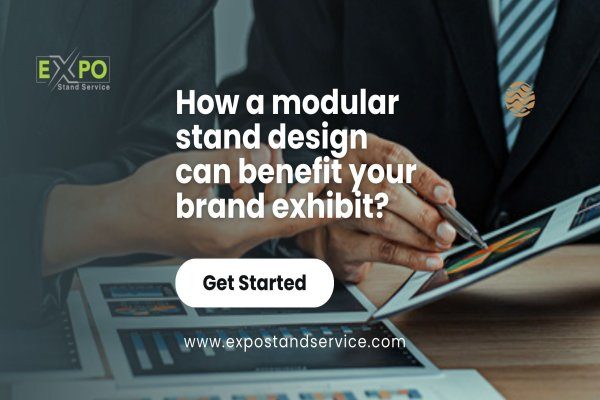 EXPO
Stand Service

How a modular stand design can benefit your brand exhibit?

Get Started

www.expostandservice.com